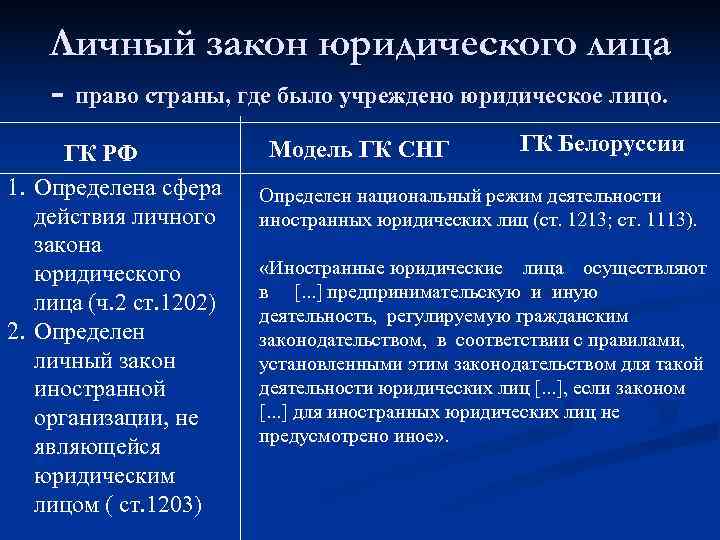 Личный закон юридического лица

- право страны, где было учреждено юридическое лицо.

| ГК РФ | Модель ГК СНГ ГК Белоруссии |
|---|---|
| 1. Определена сфера действия личного закона юридического лица (ч.2 ст.1202) 2. Определен личный закон иностранной организации, не являющейся юридическим лицом ( ст.1203) | Определен национальный режим деятельности иностранных юридических лиц (ст. 1213; ст. 1113). «Иностранные юридические лица осуществляют в [...] предпринимательскую и иную деятельность, регулируемую гражданским законодательством, в соответствии с правилами, установленными этим законодательством для такой деятельности юридических лиц [...], если законом [...] для иностранных юридических лиц не предусмотрено иное». |